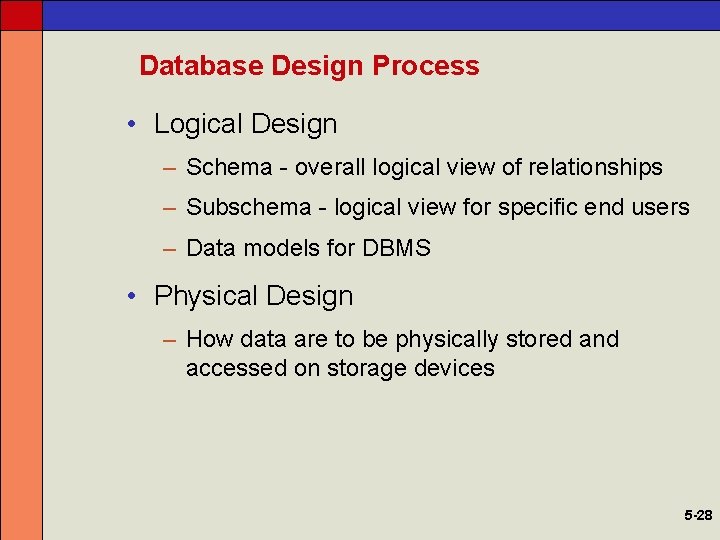 Database Design Process

• Logical Design

– Schema - overall logical view of relationships

– Subschema - logical view for specific end users

– Data models for DBMS

• Physical Design

– How data are to be physically stored and accessed on storage devices

5-28